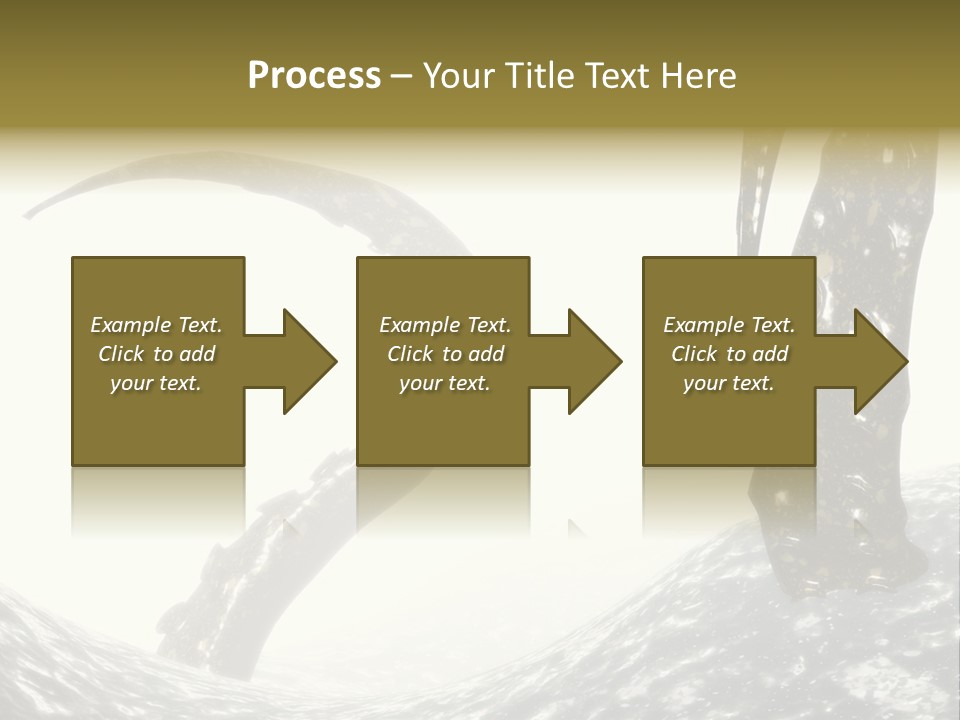 Process – Your Title Text Here

Example Text. Click to add your text.

Example Text. Click to add your text.

Example Text. Click to add your text.